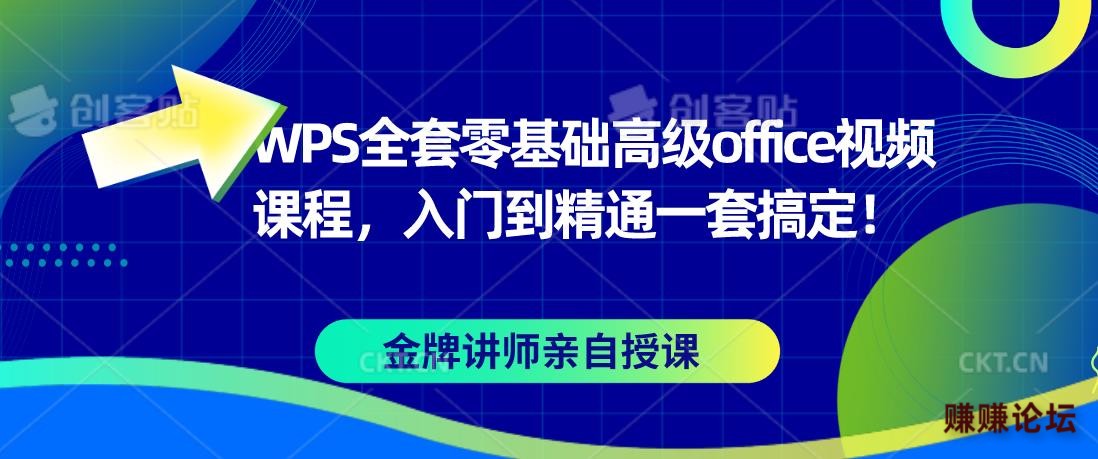 创客贴 创客贴

WPS全套零基础高级office视频课程，入门到精通一套搞定！

金牌讲师亲自授课

CKT.CN

CKT.CN

赚赚论坛